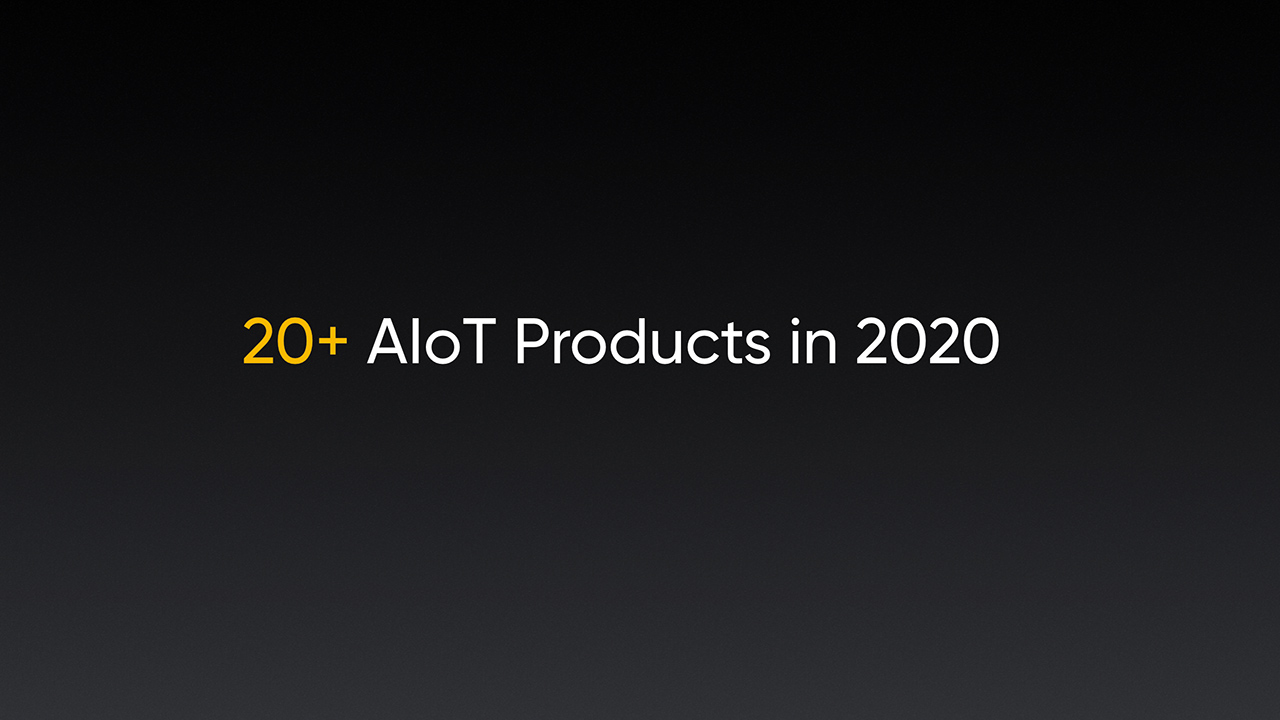 20+ AIoT Products in 2020